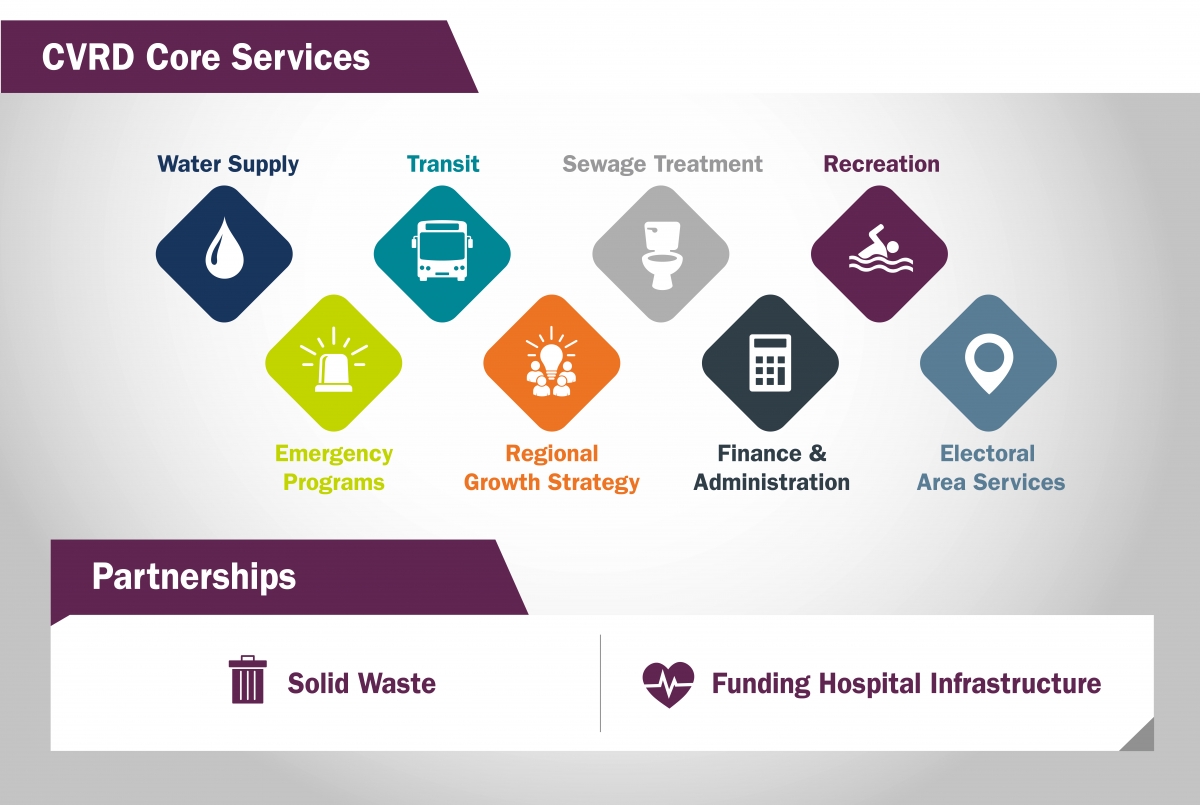 CVRD Core Services

Water Supply

Transit

Sewage Treatment

Recreation

Emergency Programs

Regional Growth Strategy

Finance & Administration

Electoral Area Services

Partnerships

Solid Waste

Funding Hospital Infrastructure